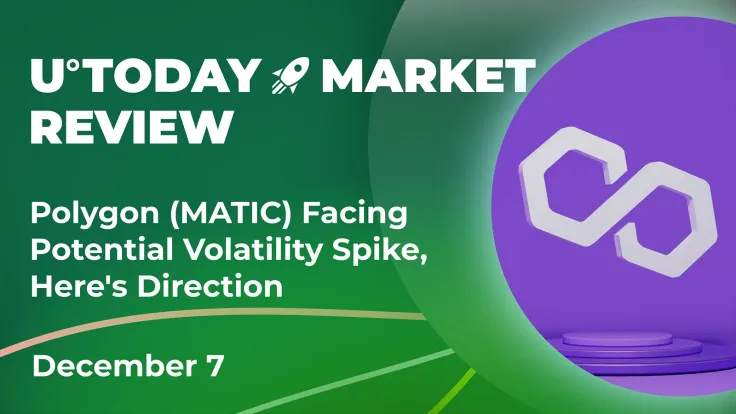 U°TODAY MARKET REVIEW

Polygon (MATIC) Facing Potential Volatility Spike, Here's Direction

December 7